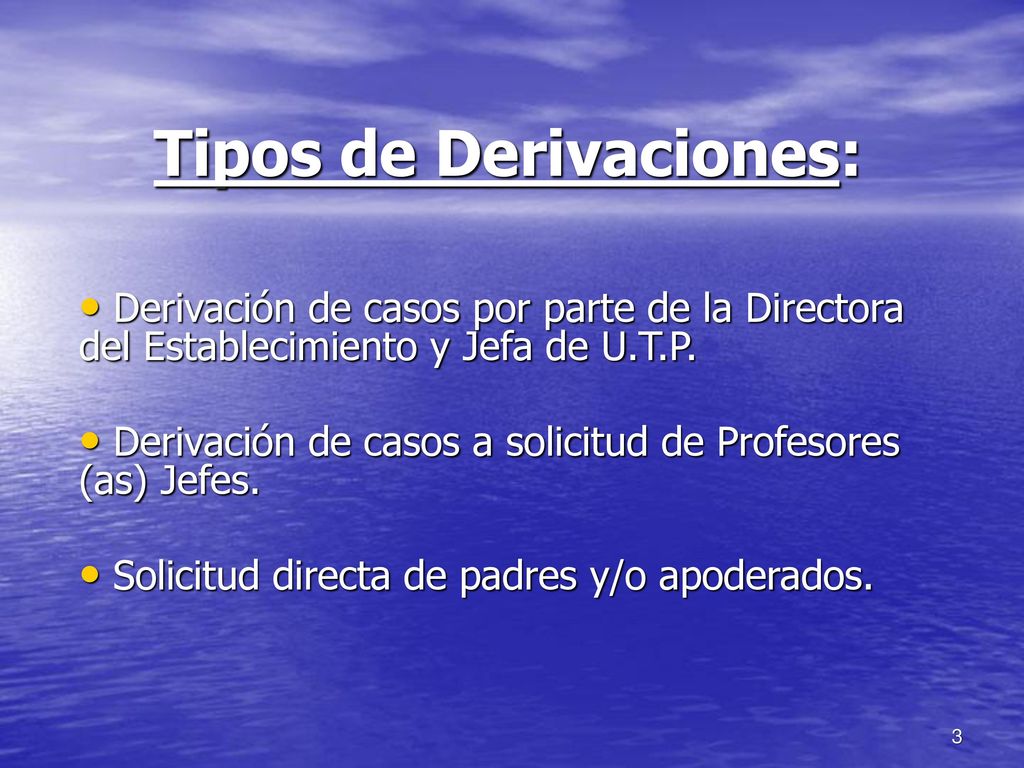 Tipos de Derivaciones:

• Derivación de casos por parte de la Directora del Establecimiento y Jefa de U.T.P.

• Derivación de casos a solicitud de Profesores (as) Jefes.

• Solicitud directa de padres y/o apoderados.

3